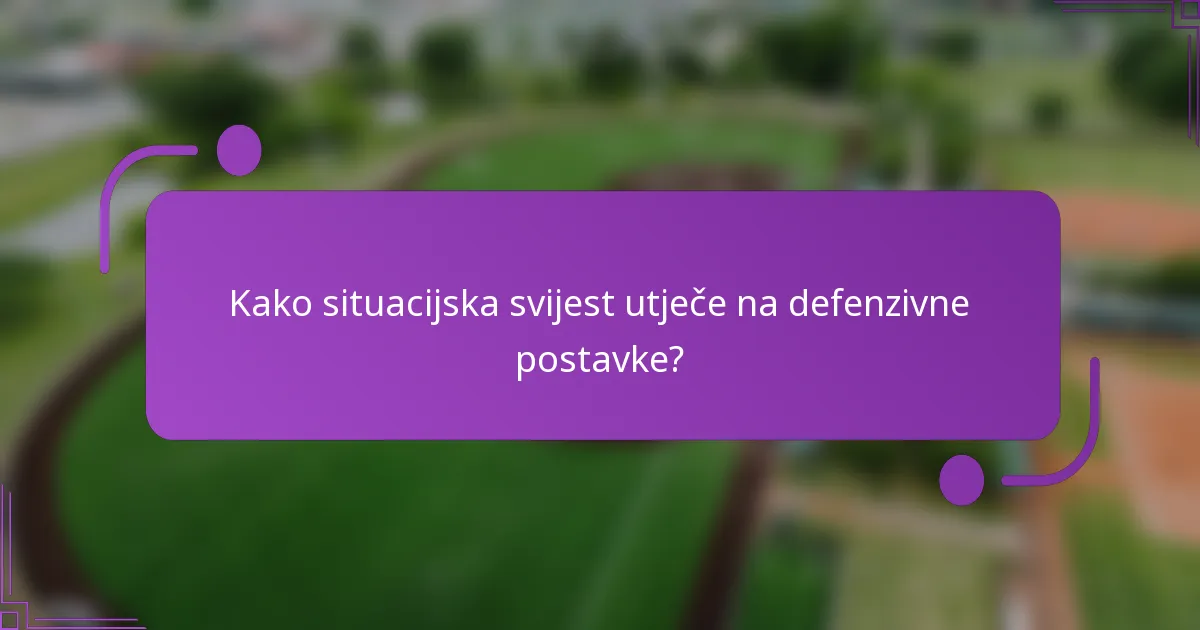 Kako situacijska svijest utječe na defenzivne postavke?